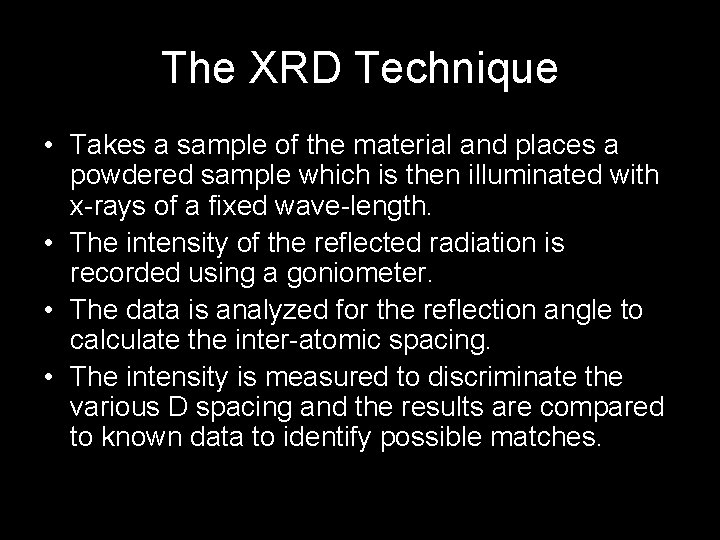 The XRD Technique

• Takes a sample of the material and places a powdered sample which is then illuminated with x-rays of a fixed wave-length.
• The intensity of the reflected radiation is recorded using a goniometer.
• The data is analyzed for the reflection angle to calculate the inter-atomic spacing.
• The intensity is measured to discriminate the various D spacing and the results are compared to known data to identify possible matches.